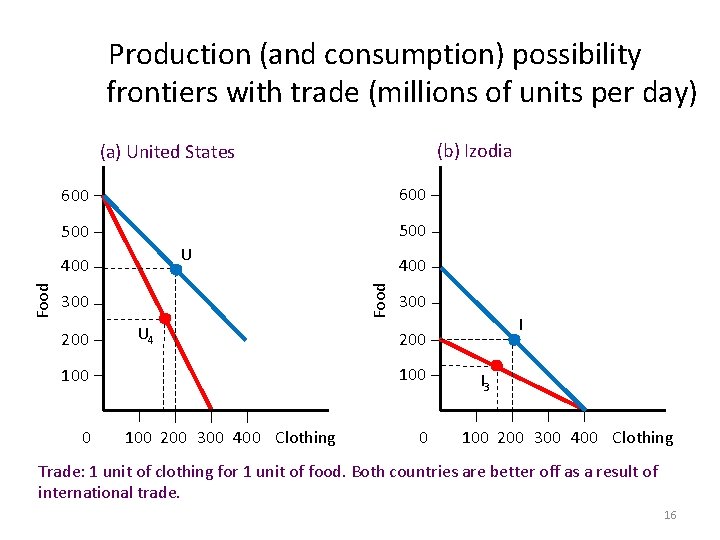 Production (and consumption) possibility frontiers with trade (millions of units per day)

(a) United States

600
500
400
300
200
100
Food
U
$U_4$
0
100 200 300 400 Clothing

(b) Izodia

600
500
400
300
200
100
Food
I
$I_3$
0
100 200 300 400 Clothing

Trade: 1 unit of clothing for 1 unit of food. Both countries are better off as a result of international trade.

16